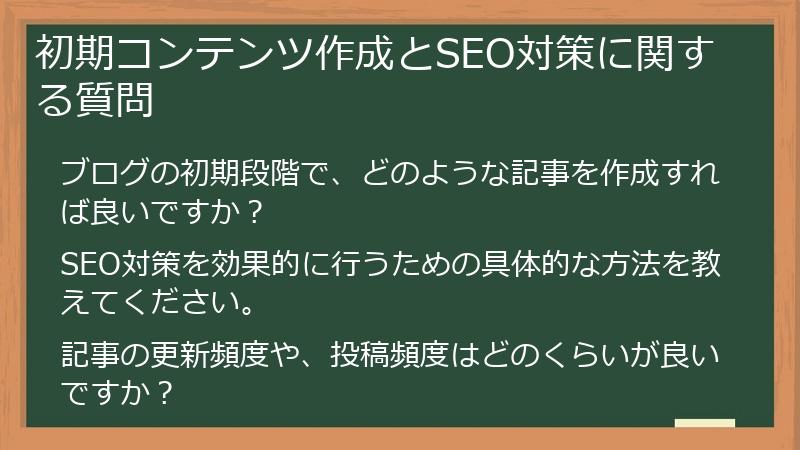 初期コンテンツ作成とSEO対策に関する質問

ブログの初期段階で、どのような記事を作成すれば良いですか？

SEO対策を効果的に行うための具体的な方法を教えてください。

記事の更新頻度や、投稿頻度はどのくらいが良いですか？